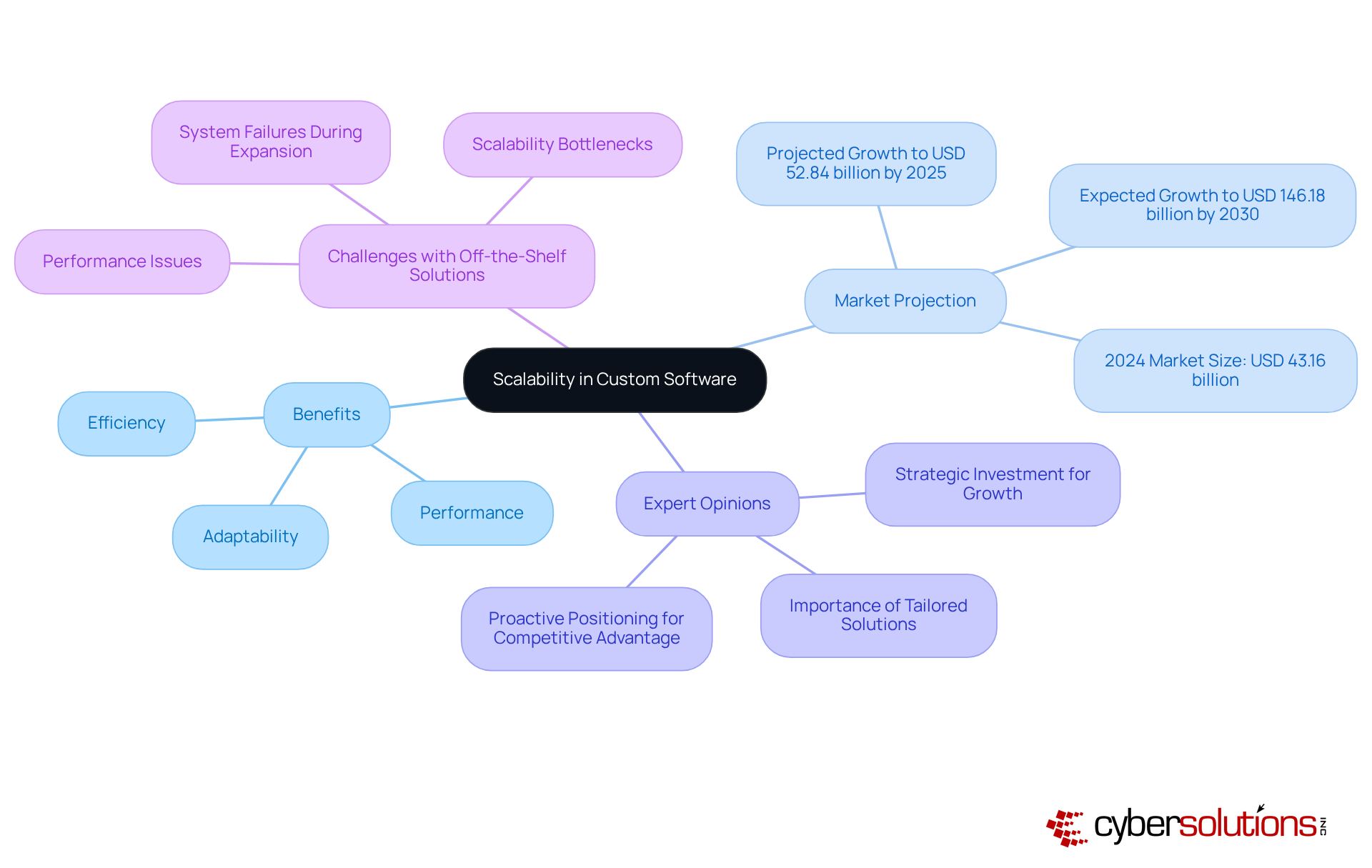 Scalability in Custom Software

Challenges with Off-the-Shelf Solutions

System Failures During Expansion

Scalability Bottlenecks

Performance Issues

Market Projection

Projected Growth to USD 52.84 billion by 2025

Expected Growth to USD 146.18 billion by 2030

2024 Market Size: USD 43.16 billion

Benefits

Efficiency

Adaptability

Performance

Expert Opinions

Strategic Investment for Growth

Importance of Tailored Solutions

Proactive Positioning for Competitive Advantage

cybersolutions INC